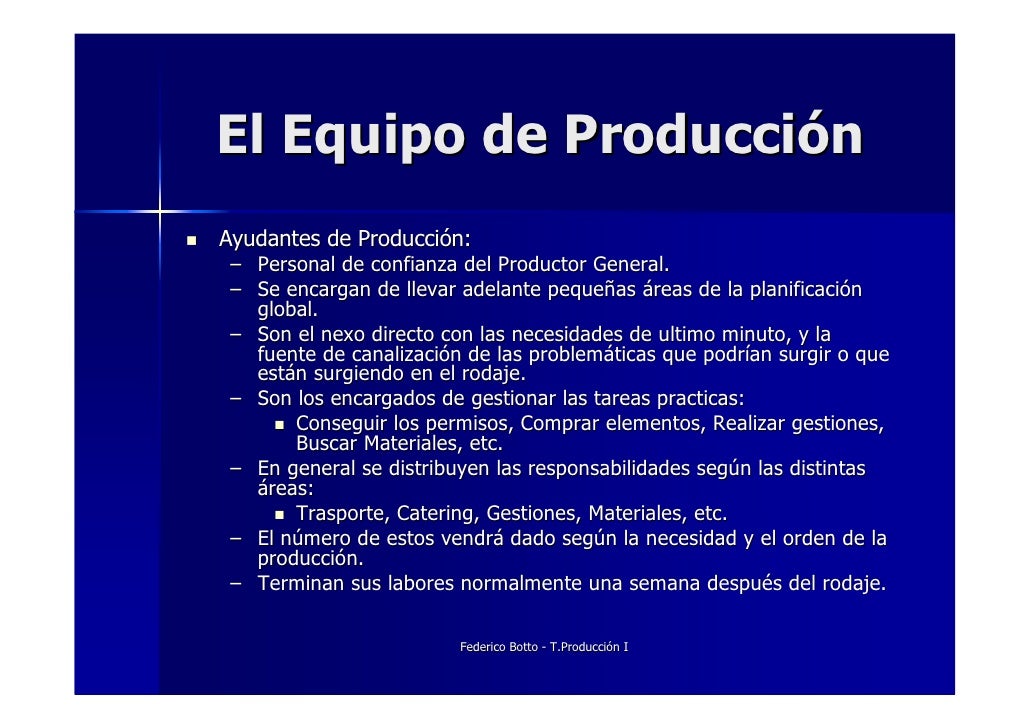 El Equipo de Producción

■ Ayudantes de Producción:
– Personal de confianza del Productor General.
– Se encargan de llevar adelante pequeñas áreas de la planificación global.
– Son el nexo directo con las necesidades de ultimo minuto, y la fuente de canalización de las problemáticas que podrían surgir o que están surgiendo en el rodaje.
– Son los encargados de gestionar las tareas practicas:
■ Conseguir los permisos, Comprar elementos, Realizar gestiones, Buscar Materiales, etc.
– En general se distribuyen las responsabilidades según las distintas áreas:
■ Trasporte, Catering, Gestiones, Materiales, etc.
– El número de estos vendrá dado según la necesidad y el orden de la producción.
– Terminan sus labores normalmente una semana después del rodaje.

Federico Botto - T.Producción I